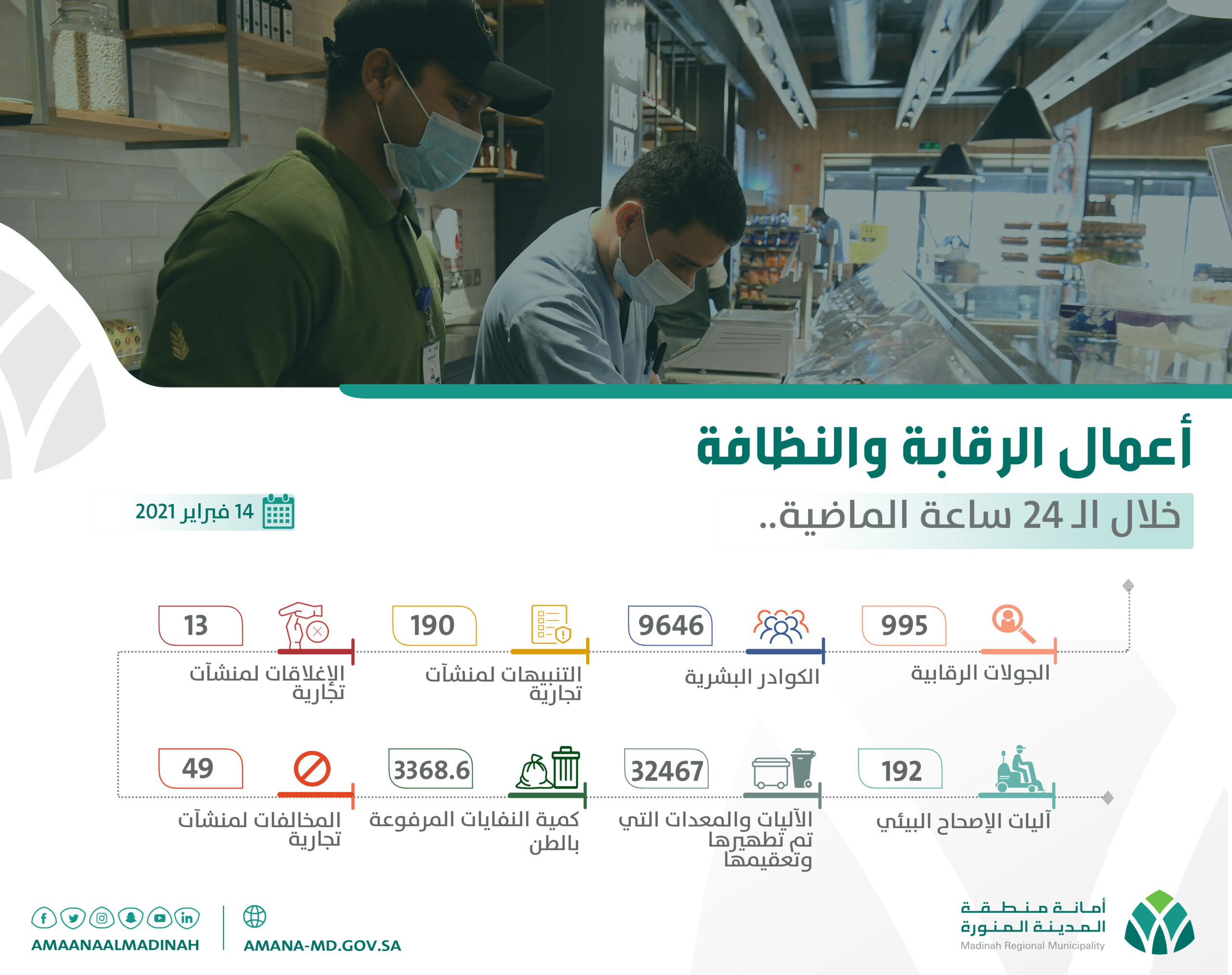 أعمال الرقابة والنظافة

خلال الـ 24 ساعة الماضية..

14 فبراير 2021

995
الجولات الرقابية

9646
الكوادر البشرية

190
التنبيهات لمنشآت تجارية

13
الإغلاقات لمنشآت تجارية

192
آليات الإصحاح البيئي

32467
الآليات والمعدات التي تم تطهيرها وتعقيمها

3368.6
كمية النفايات المرفوعة بالطن

49
المخالفات لمنشآت تجارية

أمانة منطقة المدينة المنورة
Madinah Regional Municipality

AMANA-MD.GOV.SA

AMAANAALMADINAH